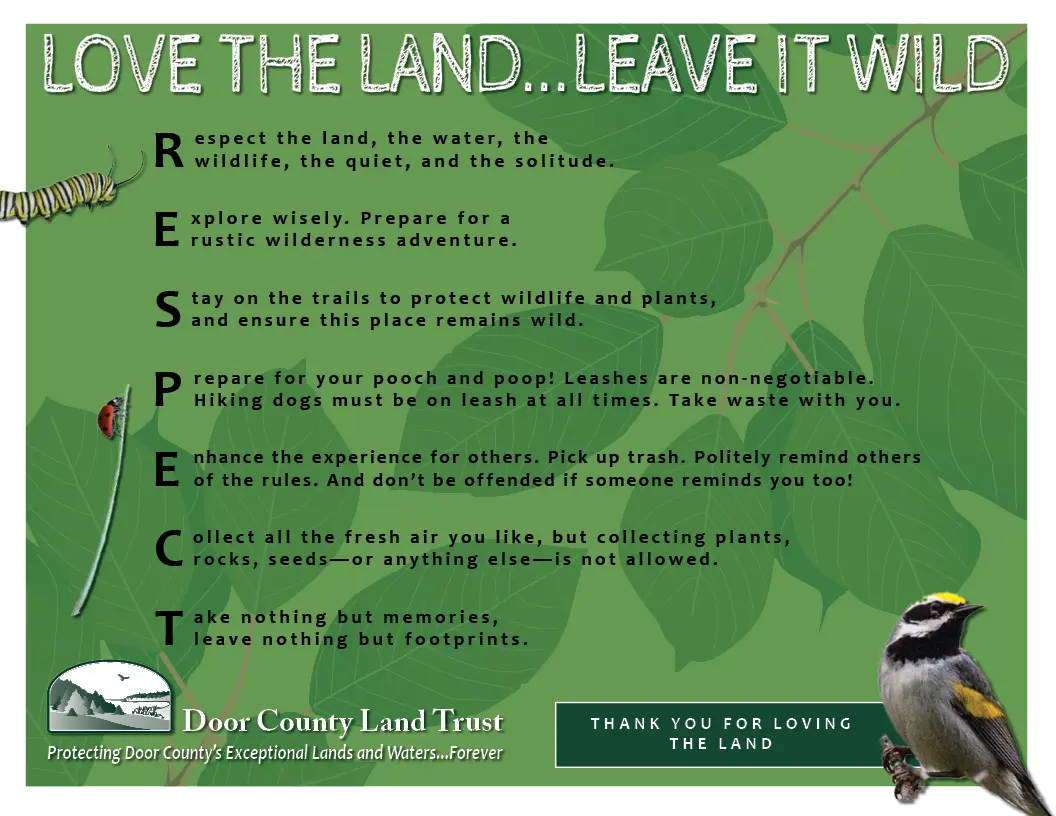 LOVE THE LAND...LEAVE IT WILD

Respect the land, the water, the wildlife, the quiet, and the solitude.

Explore wisely. Prepare for a rustic wilderness adventure.

Stay on the trails to protect wildlife and plants, and ensure this place remains wild.

Prepare for your pooch and poop! Leashes are non-negotiable. Hiking dogs must be on leash at all times. Take waste with you.

Enhance the experience for others. Pick up trash. Politely remind others of the rules. And don't be offended if someone reminds you too!

Collect all the fresh air you like, but collecting plants, rocks, seeds—or anything else—is not allowed.

Take nothing but memories, leave nothing but footprints.

Door County Land Trust
Protecting Door County's Exceptional Lands and Waters...Forever

THANK YOU FOR LOVING THE LAND